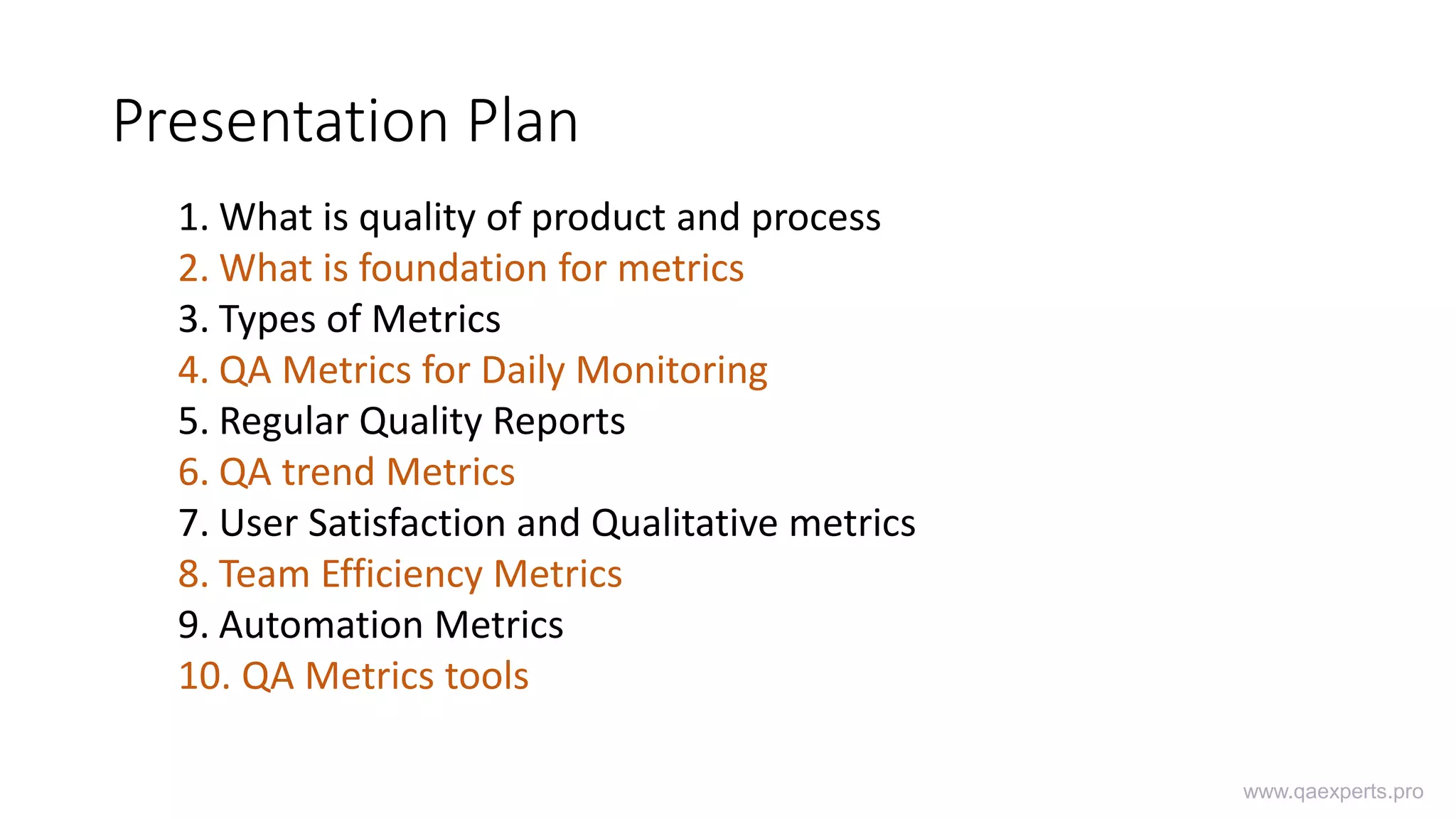 Presentation Plan

1. What is quality of product and process
2. What is foundation for metrics
3. Types of Metrics
4. QA Metrics for Daily Monitoring
5. Regular Quality Reports
6. QA trend Metrics
7. User Satisfaction and Qualitative metrics
8. Team Efficiency Metrics
9. Automation Metrics
10. QA Metrics tools

www.qaexperts.pro